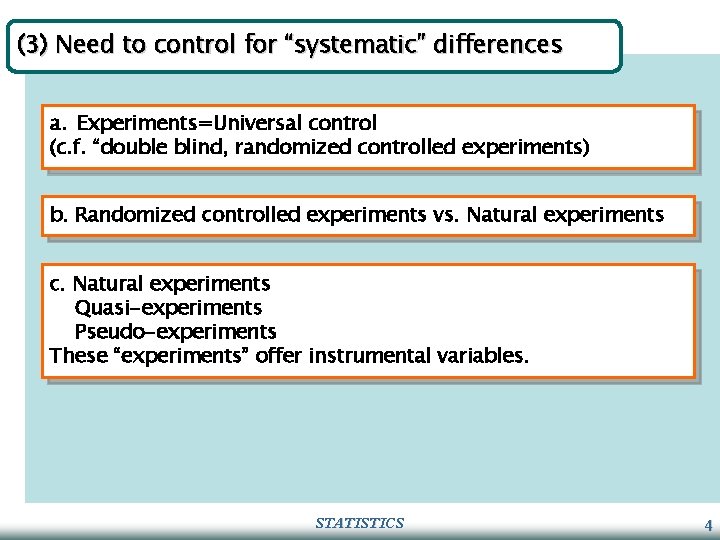 (3) Need to control for “systematic” differences

a. Experiments=Universal control
(c.f. “double blind, randomized controlled experiments)

b. Randomized controlled experiments vs. Natural experiments

c. Natural experiments
Quasi-experiments
Pseudo-experiments
These “experiments” offer instrumental variables.

STATISTICS

4